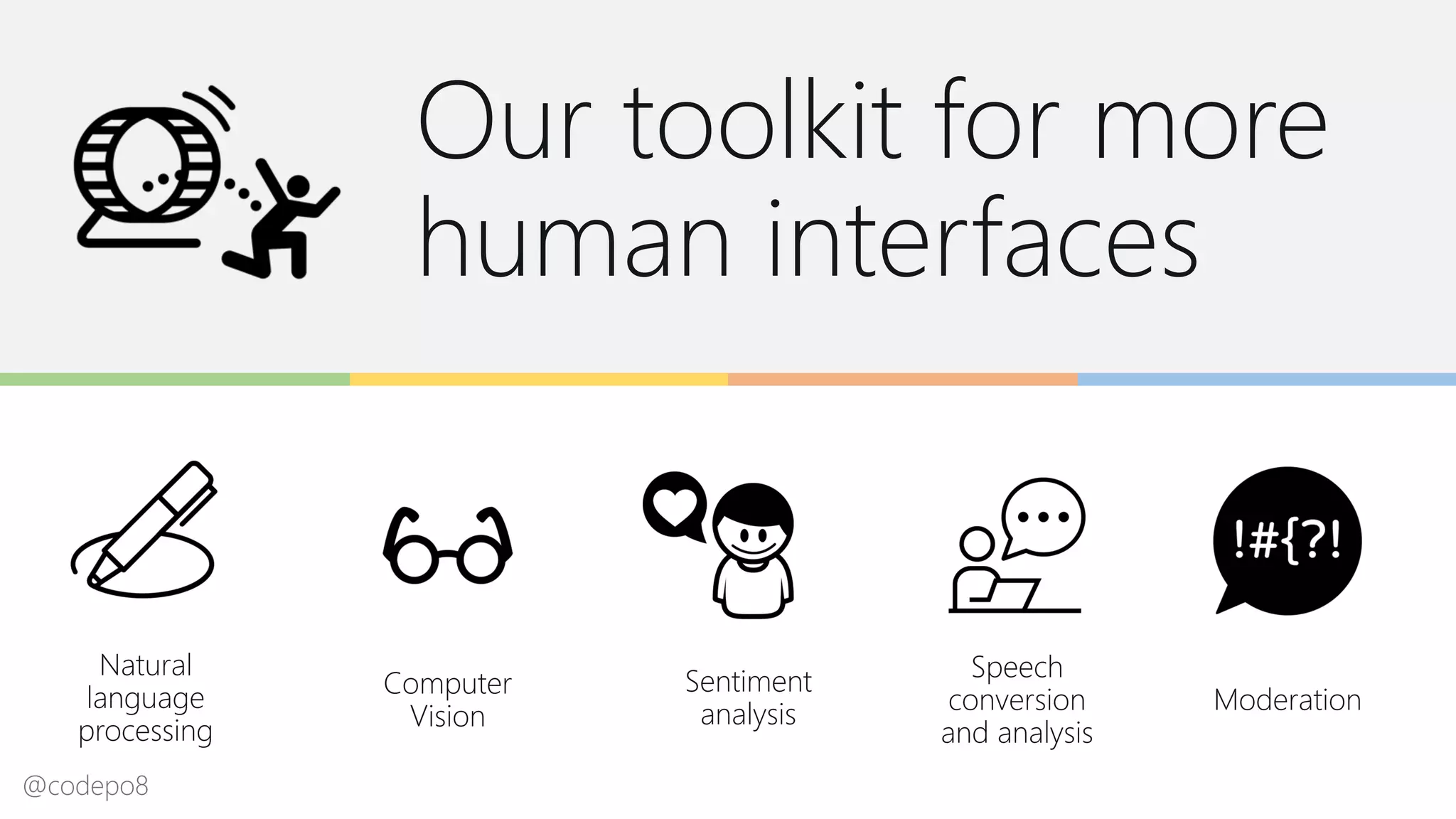 Our toolkit for more human interfaces

Natural language processing

Computer Vision

Sentiment analysis

Speech conversion and analysis

!#{?!

Moderation

@codepo8